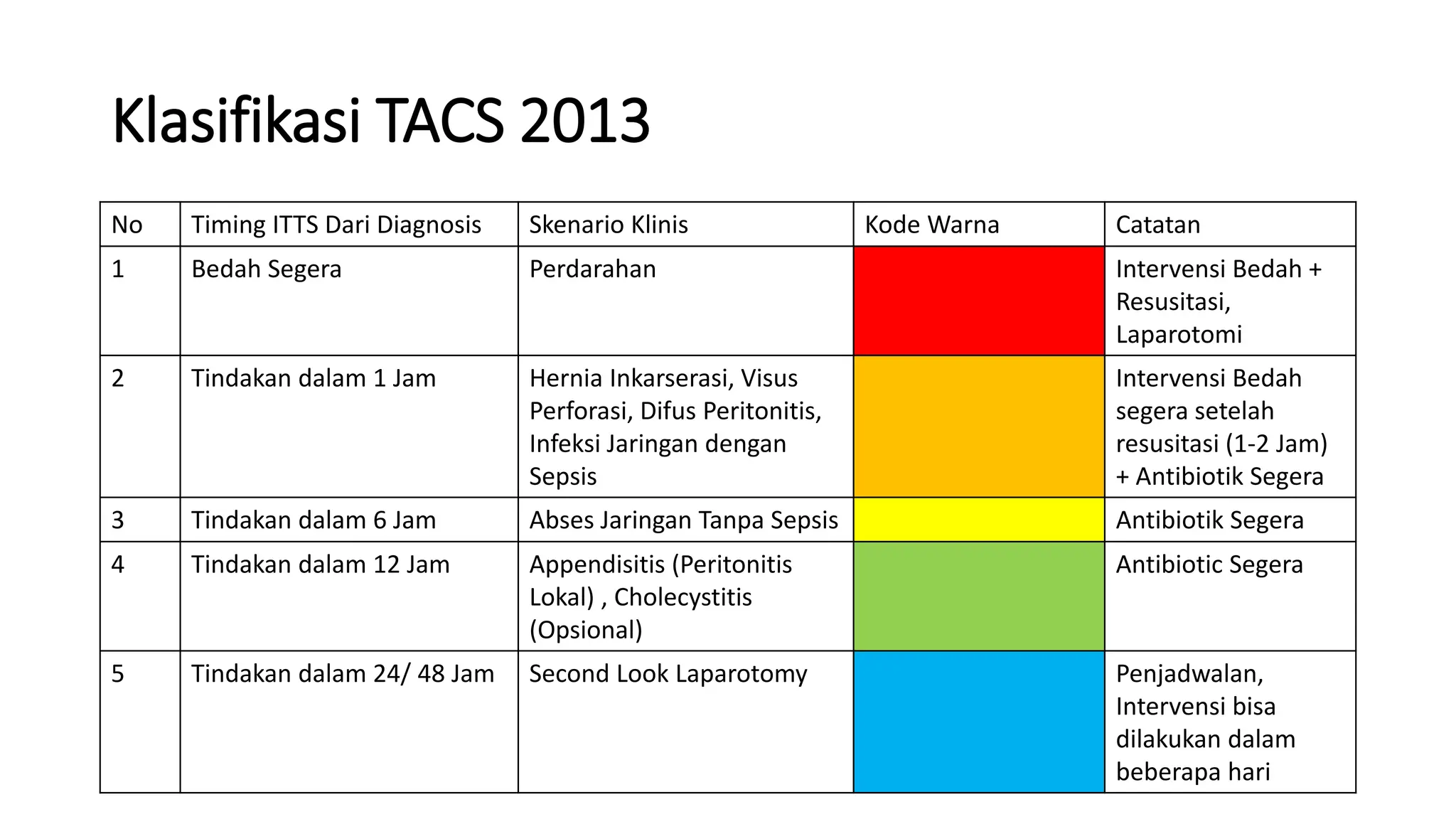 Klasifikasi TACS 2013

| No | Timing ITTS Dari Diagnosis | Skenario Klinis | Kode Warna | Catatan |
|---|---|---|---|---|
| 1 | Bedah Segera | Perdarahan | | Intervensi Bedah + Resusitasi, Laparotomi |
| 2 | Tindakan dalam 1 Jam | Hernia Inkarserasi, Visus Perforasi, Difus Peritonitis, Infeksi Jaringan dengan Sepsis | | Intervensi Bedah segera setelah resusitasi (1-2 Jam) + Antibiotik Segera |
| 3 | Tindakan dalam 6 Jam | Abses Jaringan Tanpa Sepsis | | Antibiotik Segera |
| 4 | Tindakan dalam 12 Jam | Appendisitis (Peritonitis Lokal) , Cholecystitis (Opsional) | | Antibiotic Segera |
| 5 | Tindakan dalam 24/ 48 Jam | Second Look Laparotomy | | Penjadwalan, Intervensi bisa dilakukan dalam beberapa hari |